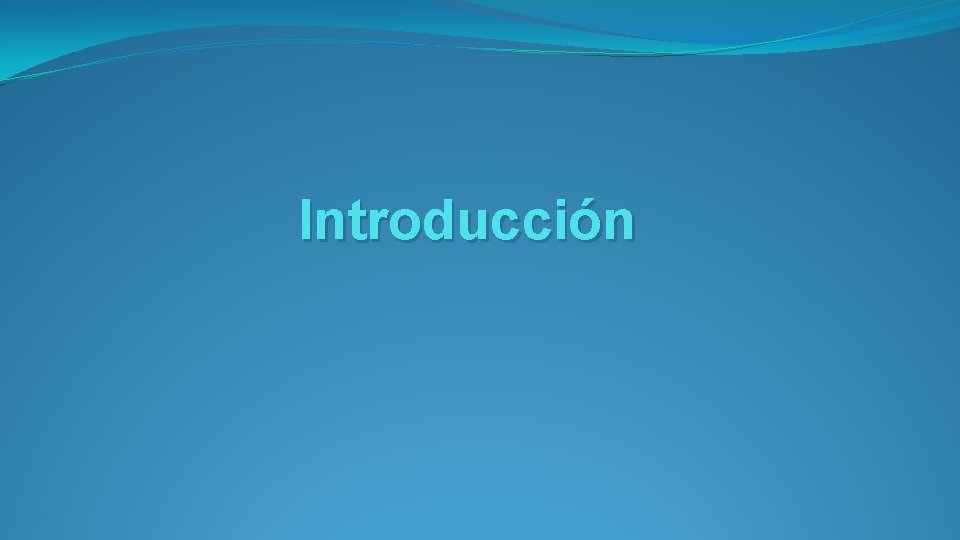 Introducción